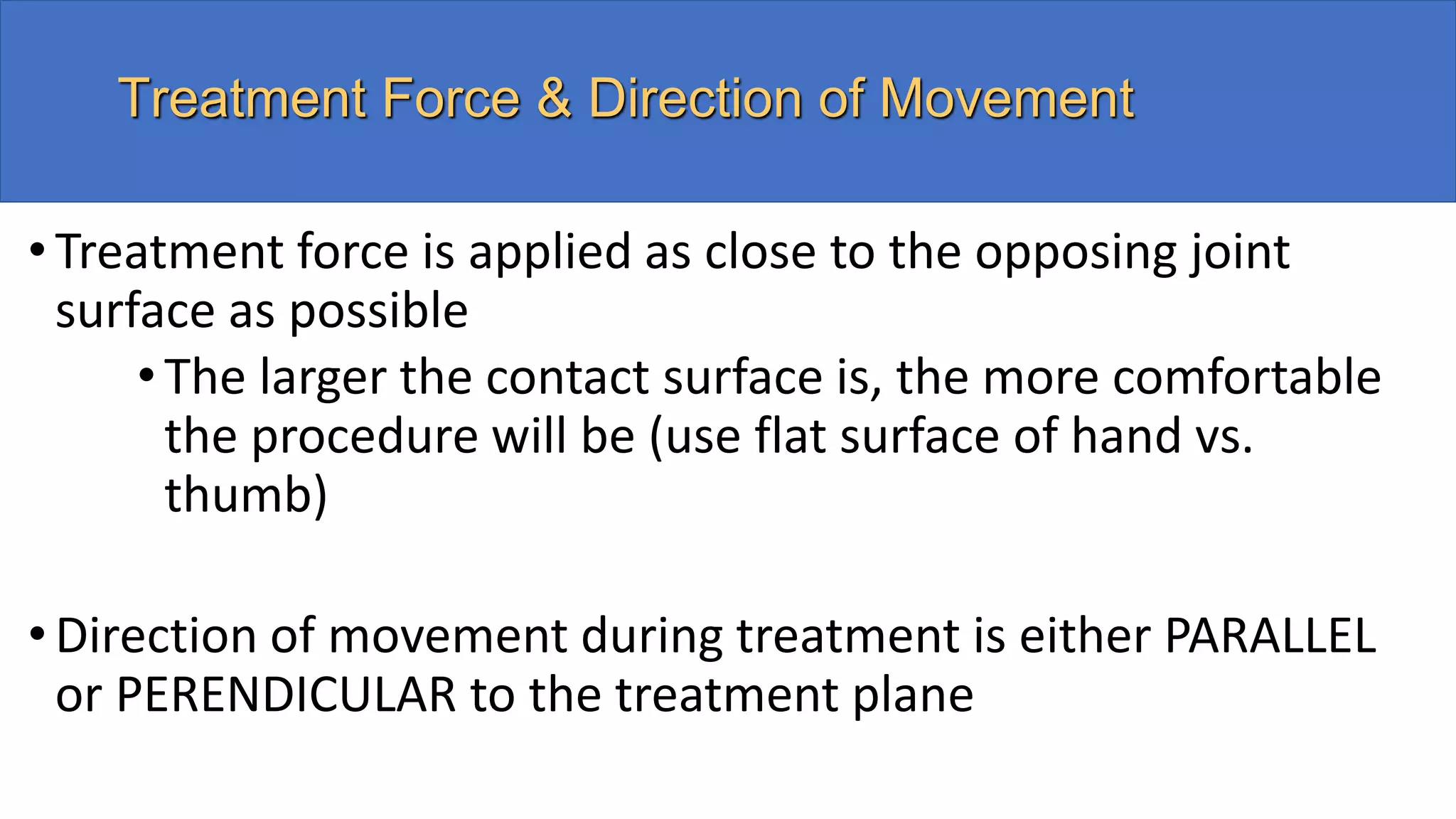 Treatment Force & Direction of Movement

• Treatment force is applied as close to the opposing joint surface as possible

• The larger the contact surface is, the more comfortable the procedure will be (use flat surface of hand vs. thumb)

• Direction of movement during treatment is either PARALLEL or PERENDICULAR to the treatment plane